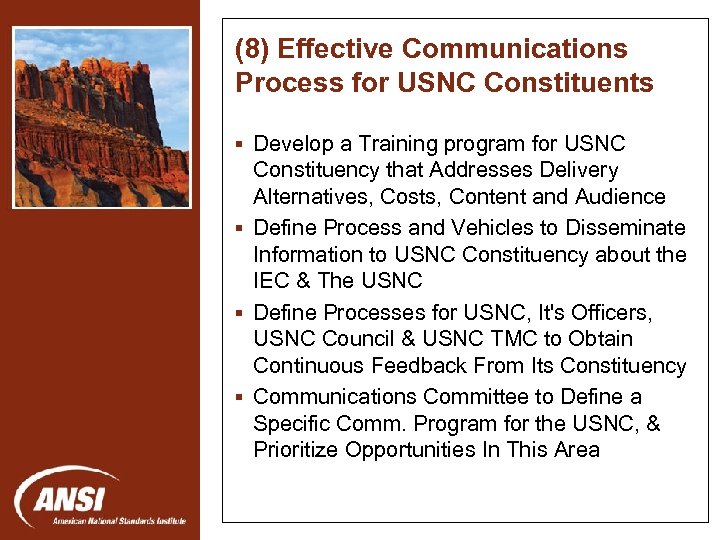 (8) Effective Communications Process for USNC Constituents

▪ Develop a Training program for USNC Constituency that Addresses Delivery Alternatives, Costs, Content and Audience
▪ Define Process and Vehicles to Disseminate Information to USNC Constituency about the IEC & The USNC
▪ Define Processes for USNC, It's Officers, USNC Council & USNC TMC to Obtain Continuous Feedback From Its Constituency
▪ Communications Committee to Define a Specific Comm. Program for the USNC, & Prioritize Opportunities In This Area

ANSI
American National Standards Institute